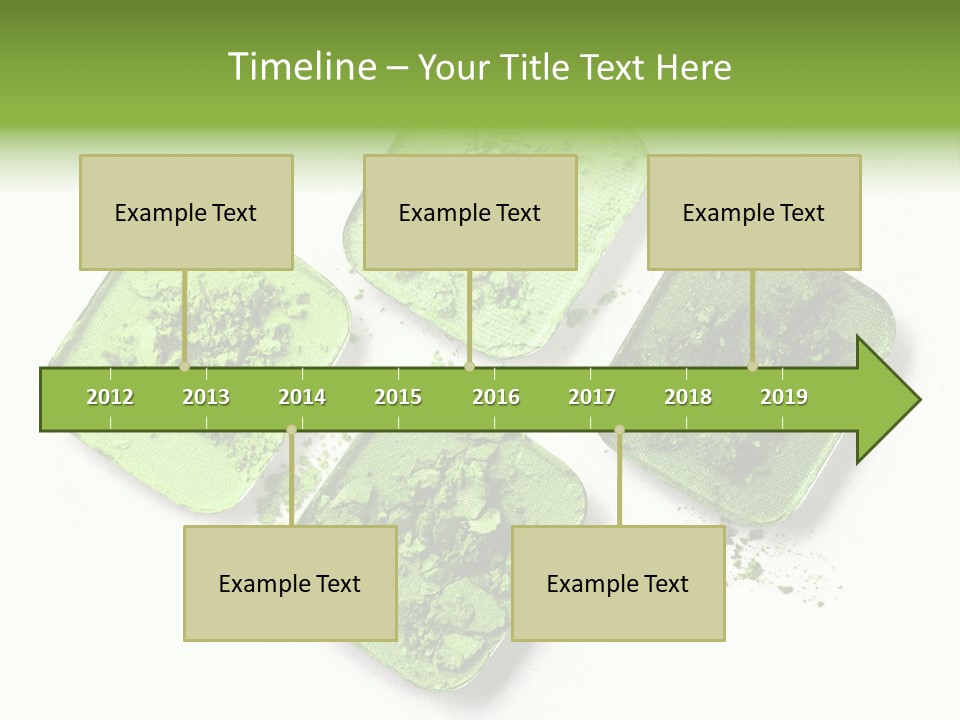 Timeline – Your Title Text Here

Example Text

Example Text

Example Text

2012 2013 2014 2015 2016 2017 2018 2019

Example Text

Example Text